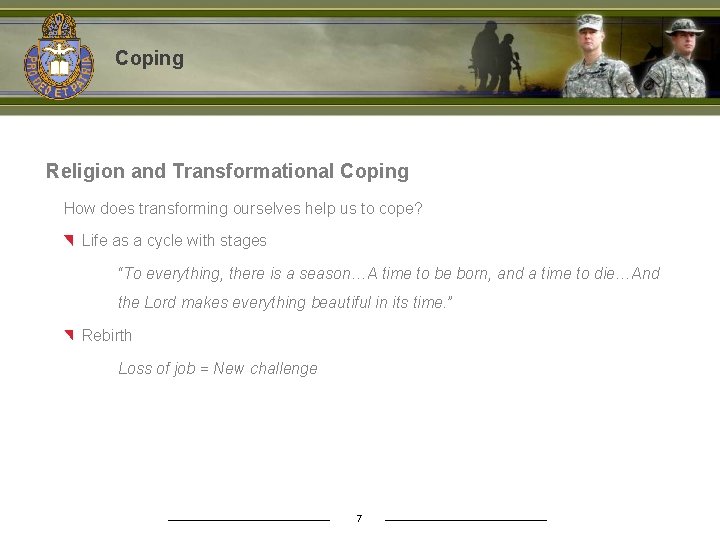 PRO DEO ET PATRIA

Coping

Religion and Transformational Coping

How does transforming ourselves help us to cope?

Life as a cycle with stages

"To everything, there is a season…A time to be born, and a time to die…And the Lord makes everything beautiful in its time."

Rebirth

Loss of job = New challenge

7